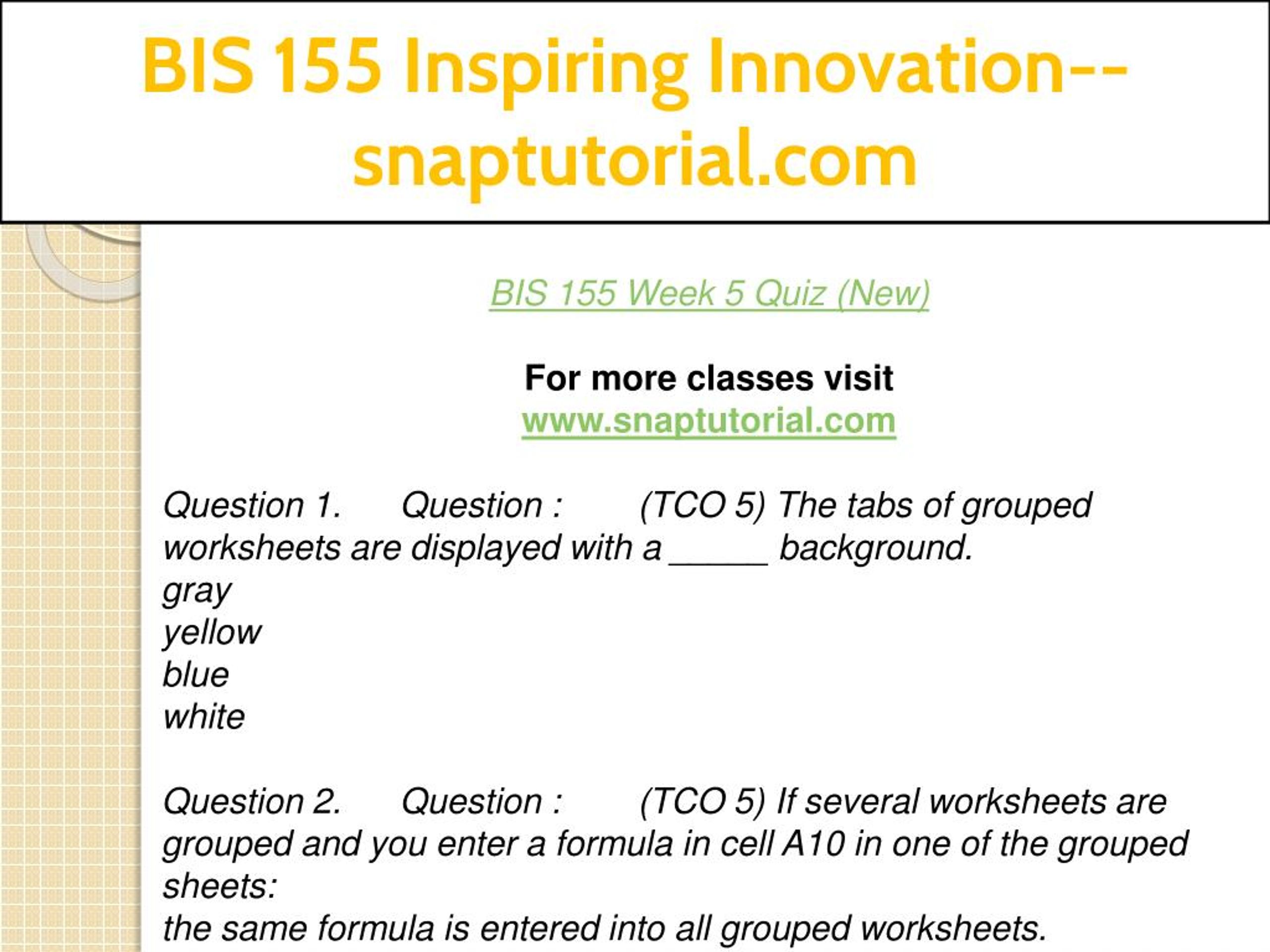 BIS 155 Inspiring Innovation--snaptutorial.com

BIS 155 Week 5 Quiz (New)

For more classes visit
www.snaptutorial.com

Question 1. Question : (TCO 5) The tabs of grouped worksheets are displayed with a _____ background.
gray
yellow
blue
white

Question 2. Question : (TCO 5) If several worksheets are grouped and you enter a formula in cell A10 in one of the grouped sheets:
the same formula is entered into all grouped worksheets.